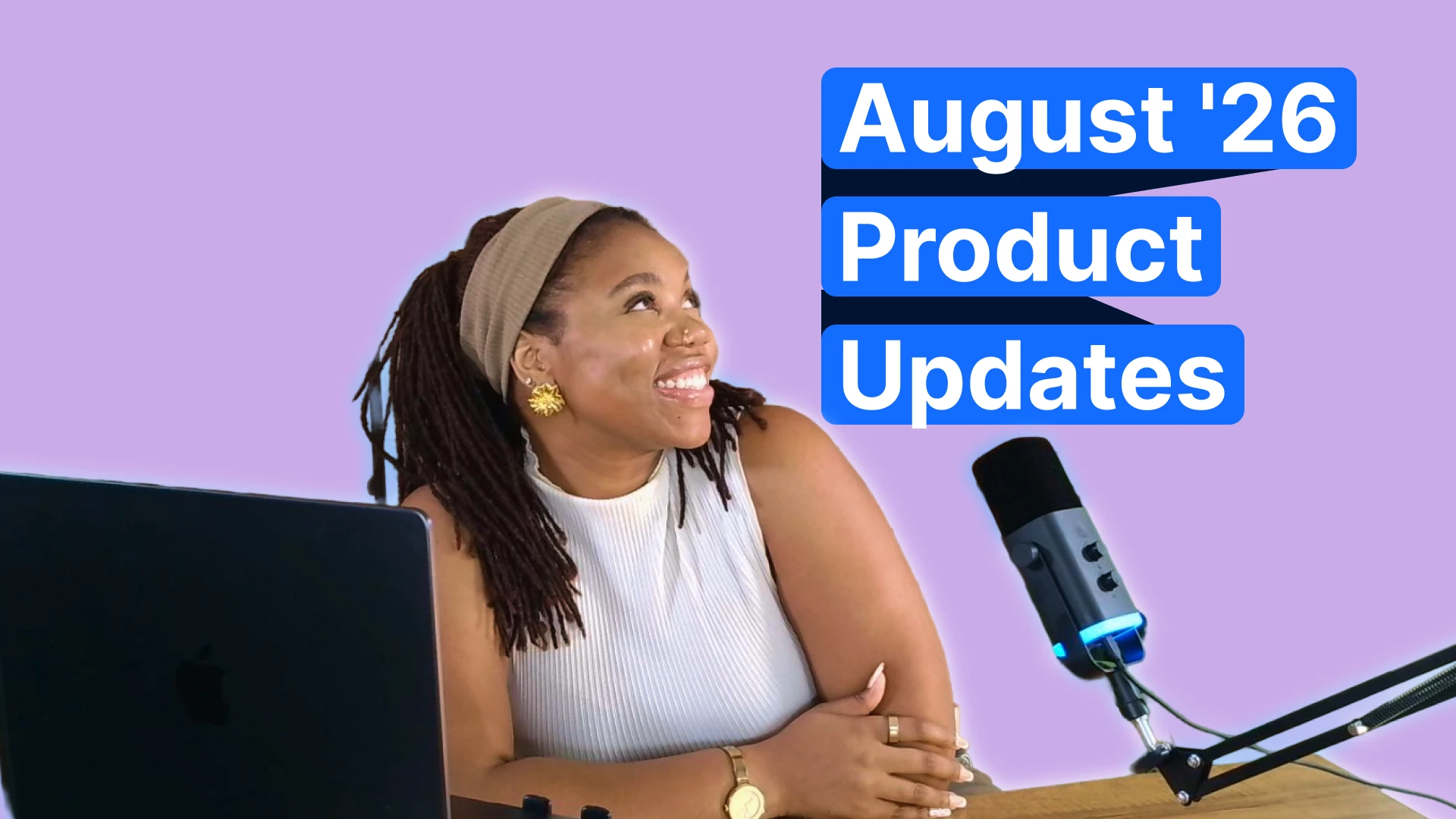 August '26
Product
Updates